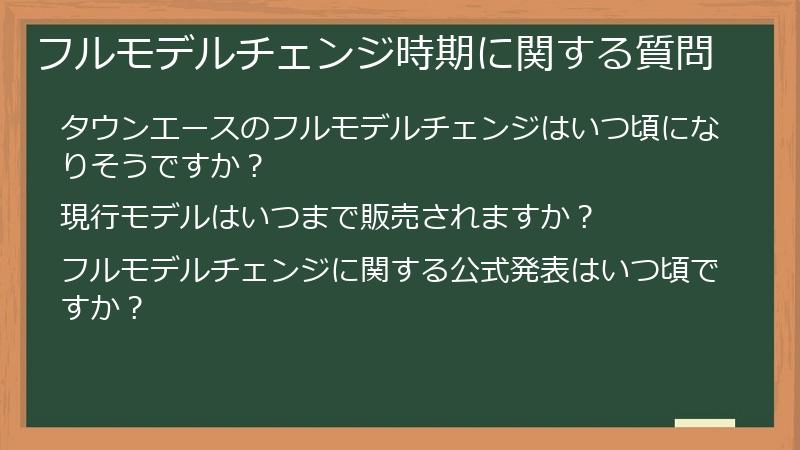 フルモデルチェンジ時期に関する質問

タウンエースのフルモデルチェンジはいつ頃になりそうですか？

現行モデルはいつまで販売されますか？

フルモデルチェンジに関する公式発表はいつ頃ですか？